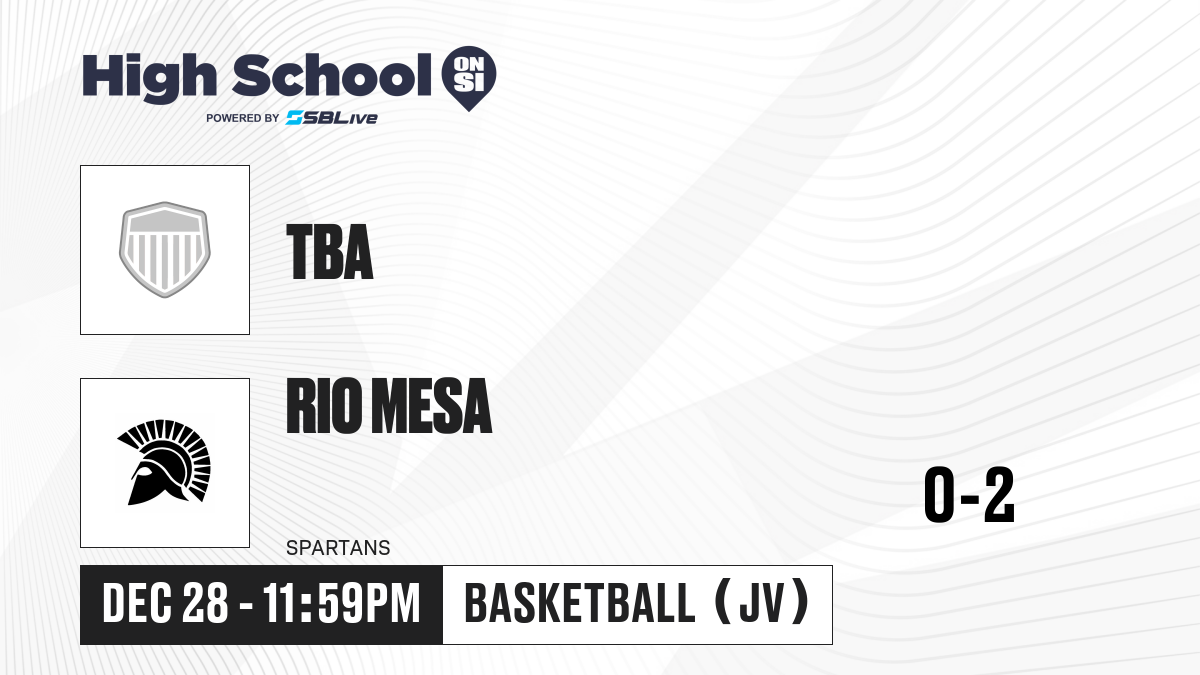 High School ON SI
POWERED BY SBLive

TBA

RIO MESA

SPARTANS

0-2

DEC 28 - 11:59PM

BASKETBALL (JV)